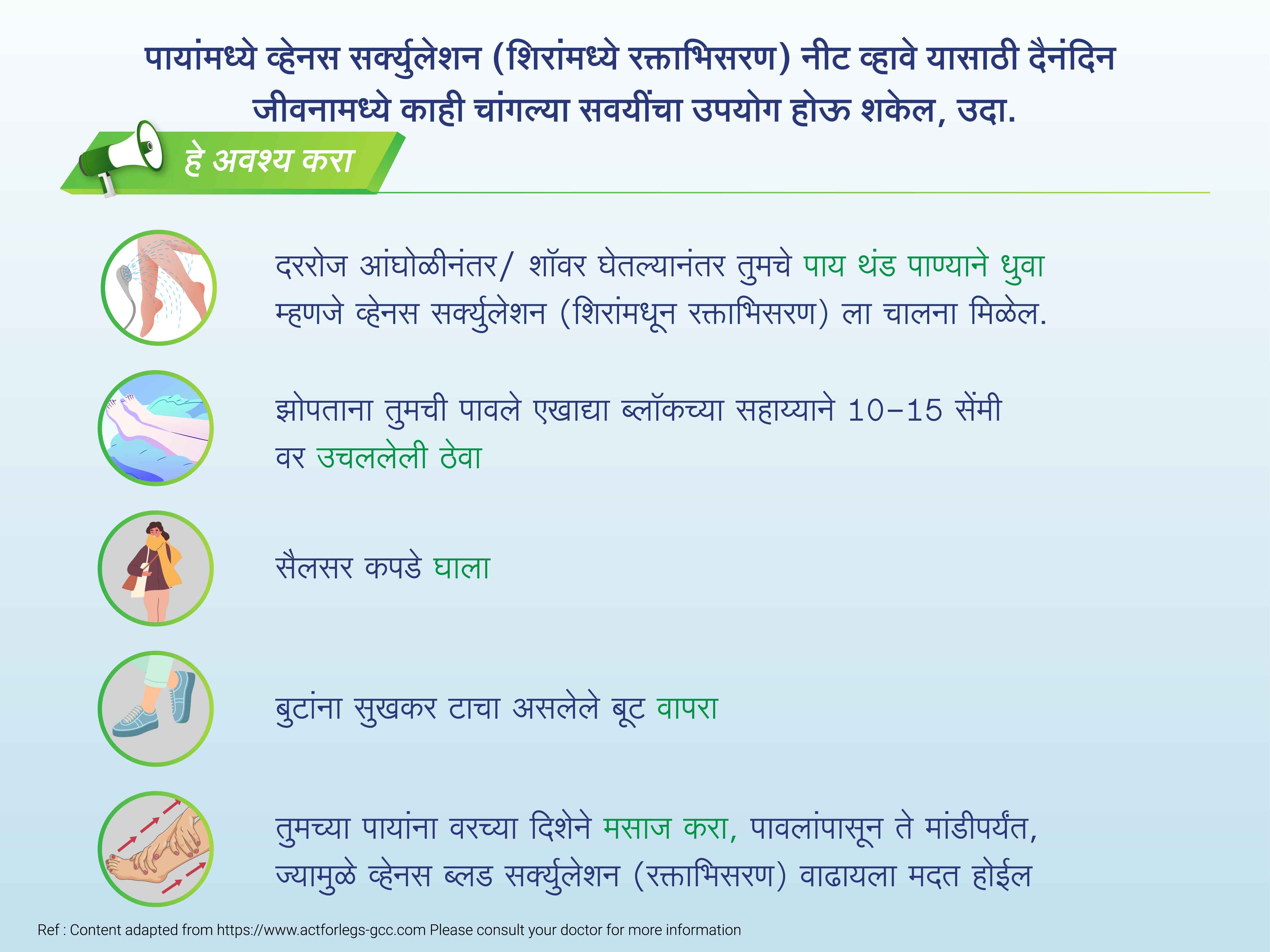 पायांमध्ये व्हेनस सर्क्युलेशन (शिरांमध्ये रक्ताभिसरण) नीट व्हावे यासाठी दैनंदिन जीवनामध्ये काही चांगल्या सवयींचा उपयोग होऊ शकेल, उदा.

हे अवश्य करा

दररोज आंघोळीनंतर/ शॉवर घेतल्यानंतर तुमचे पाय थंड पाण्याने धुवा म्हणजे व्हेनस सर्क्युलेशन (शिरांमधून रक्ताभिसरण) ला चालना मिळेल.

झोपताना तुमची पावले एखाद्या ब्लॉकच्या सहाय्याने 10-15 सेंमी वर उचललेली ठेवा

सैलसर कपडे घाला

बुटांना सुखकर टाचा असलेले बूट वापरा

तुमच्या पायांना वरच्या दिशेने मसाज करा, पावलांपासून ते मांडीपर्यंत, ज्यामुळे व्हेनस ब्लड सर्क्युलेशन (रक्ताभिसरण) वाढायला मदत होईल

Ref : Content adapted from https://www.actforlegs-gcc.com Please consult your doctor for more information